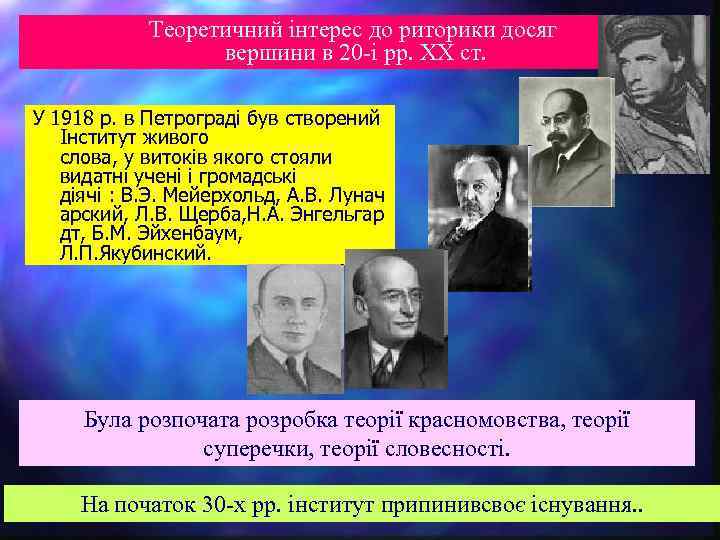 Теоретичний інтерес до риторики досяг вершини в 20-і рр. XX ст.

У 1918 р. в Петрограді був створений Інститут живого слова, у витоків якого стояли видатні учені і громадські діячі : В.Э. Мейерхольд, А.В. Луначарский, Л.В. Щерба,Н.А. Энгельгардт, Б.М. Эйхенбаум, Л.П.Якубинский.

Була розпочата розробка теорії красномовства, теорії суперечки, теорії словесності.

На початок 30-х рр. інститут припинивсвоє існування..